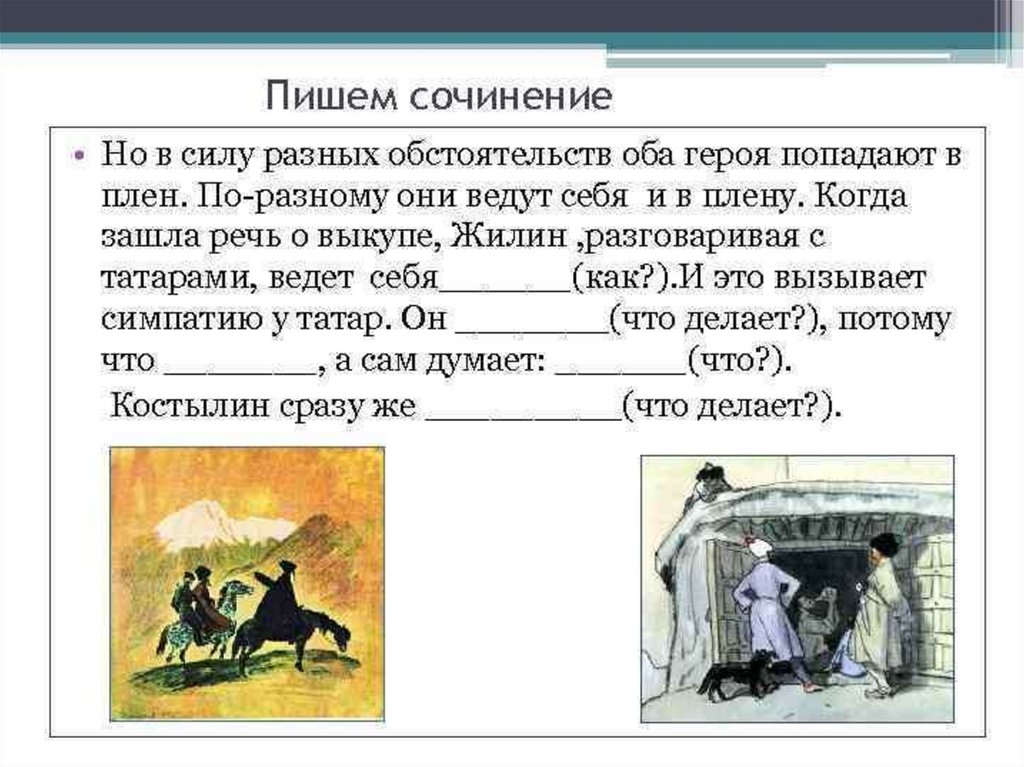 Пишем сочинение

• Но в силу разных обстоятельств оба героя попадают в плен. По-разному они ведут себя и в плену. Когда зашла речь о выкупе, Жилин ,разговаривая с татарами, ведет себя_______(как?).И это вызывает симпатию у татар. Он ________(что делает?), потому что ________, а сам думает: _______(что?).
Костылин сразу же __________(что делает?).